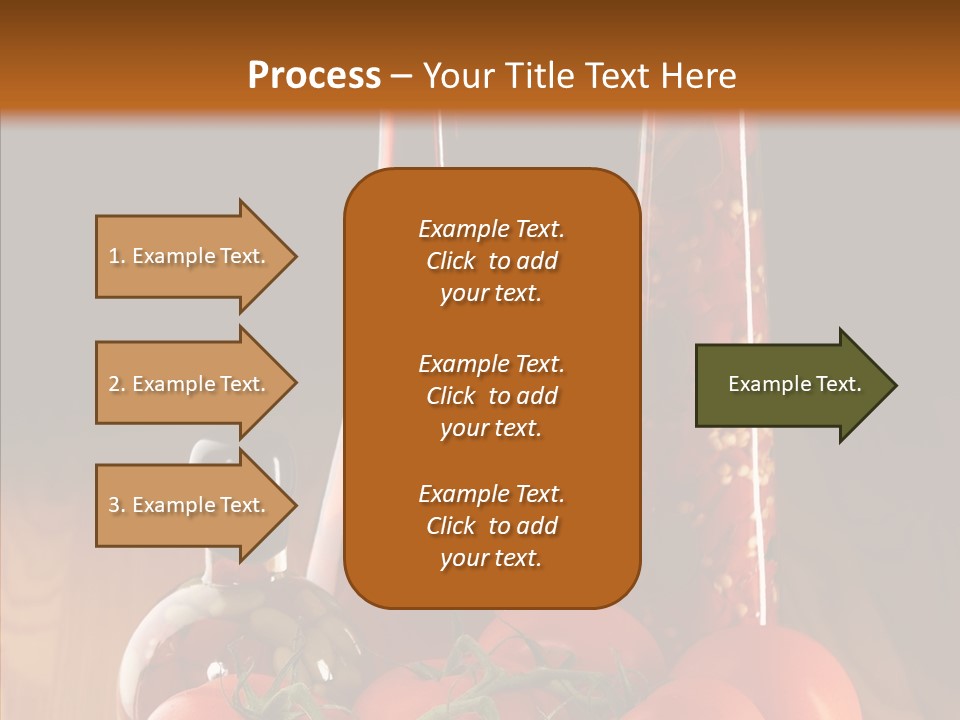 Process – Your Title Text Here

1. Example Text.

2. Example Text.

3. Example Text.

Example Text. Click to add your text.

Example Text. Click to add your text.

Example Text. Click to add your text.

Example Text.